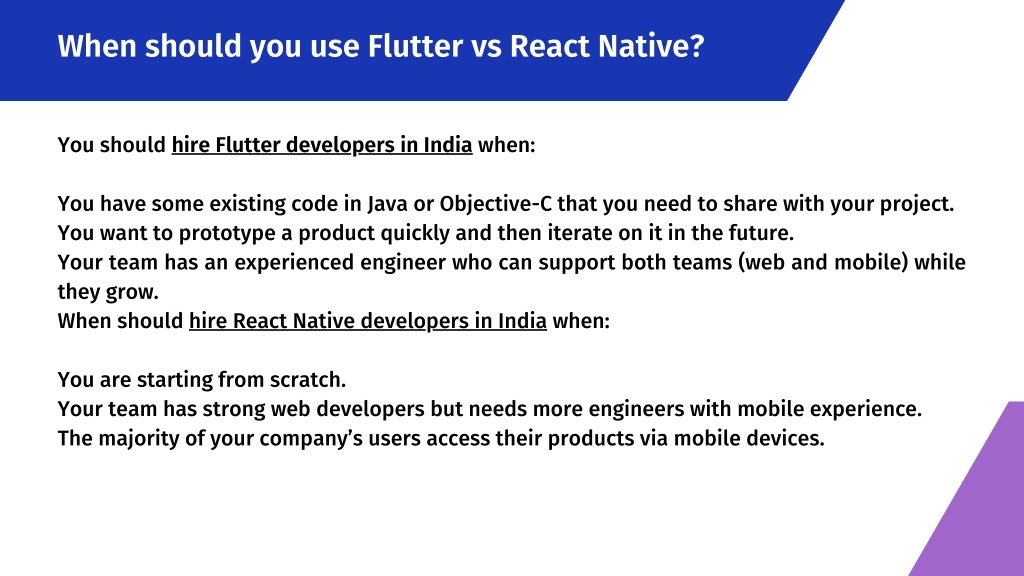 When should you use Flutter vs React Native?

You should hire Flutter developers in India when:

You have some existing code in Java or Objective-C that you need to share with your project.
You want to prototype a product quickly and then iterate on it in the future.
Your team has an experienced engineer who can support both teams (web and mobile) while they grow.
When should hire React Native developers in India when:

You are starting from scratch.
Your team has strong web developers but needs more engineers with mobile experience.
The majority of your company's users access their products via mobile devices.